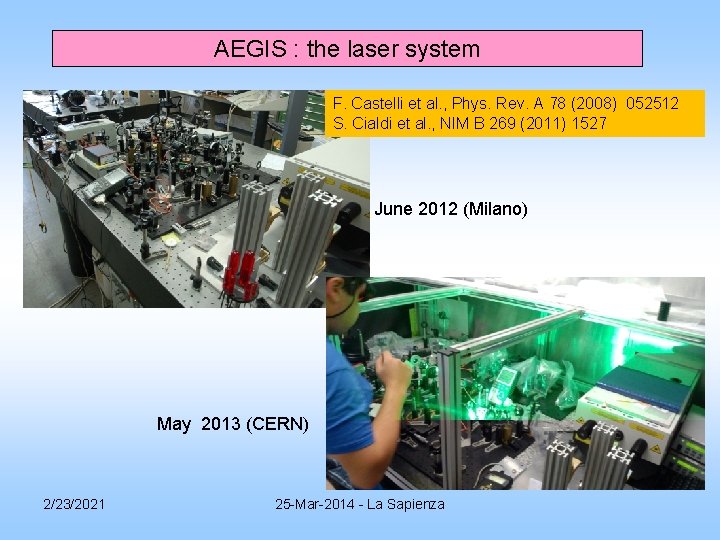 AEGIS : the laser system

F. Castelli et al., Phys. Rev. A 78 (2008) 052512
S. Cialdi et al., NIM B 269 (2011) 1527

June 2012 (Milano)

May 2013 (CERN)

2/23/2021

25-Mar-2014 - La Sapienza